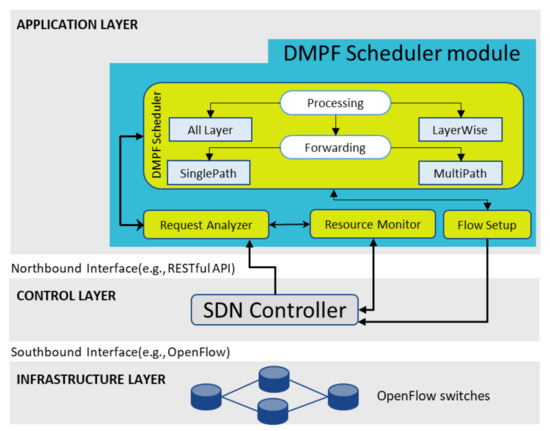 APPLICATION LAYER

DMPF Scheduler module

DMPF Scheduler

Processing

All Layer

LayerWise

Forwarding

SinglePath

MultiPath

Request Analyzer

Resource Monitor

Flow Setup

Northbound Interface(e.g., RESTful API)

CONTROL LAYER

SDN Controller

Southbound Interface(e.g., OpenFlow)

INFRASTRUCTURE LAYER

OpenFlow switches